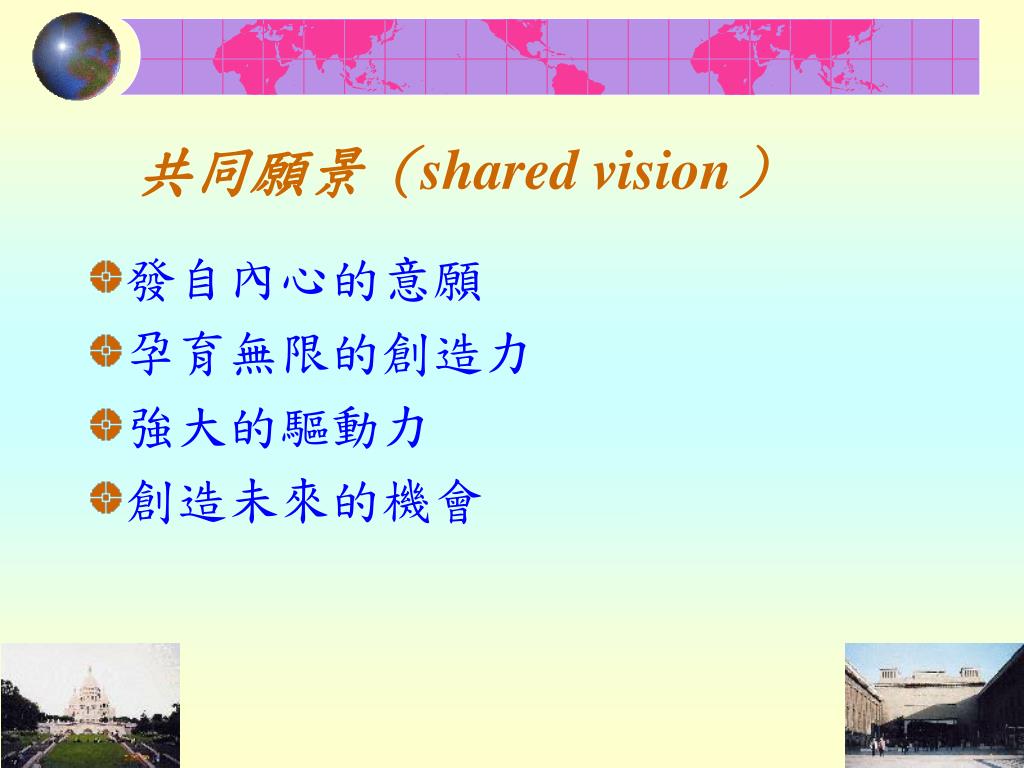 共同願景（shared vision）

發自內心的意願

孕育無限的創造力

強大的驅動力

創造未來的機會